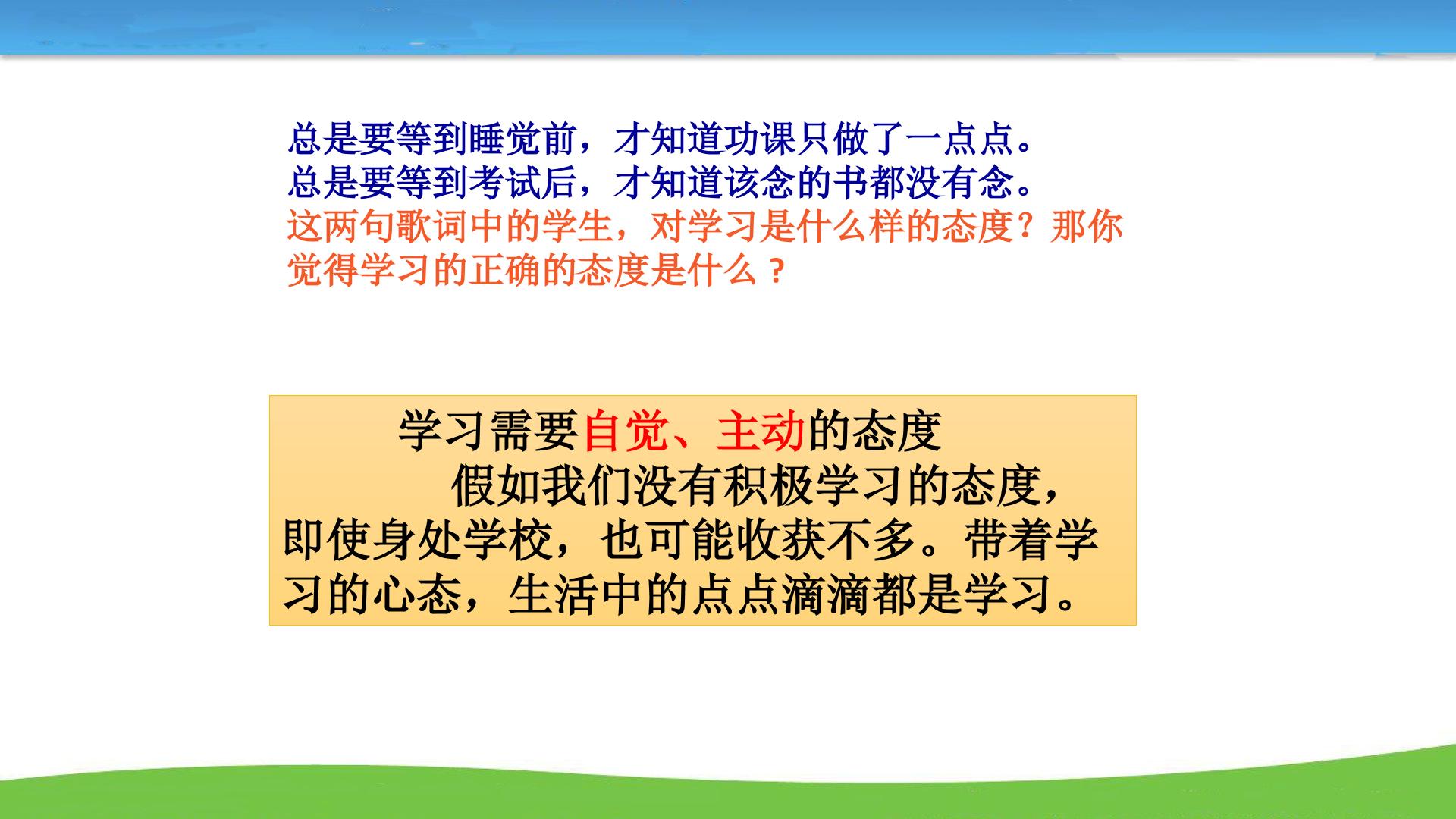 总是要等到睡觉前，才知道功课只做了一点点。
总是要等到考试后，才知道该念的书都没有念。
这两句歌词中的学生，对学习是什么样的态度？那你觉得学习的正确的态度是什么？

学习需要自觉、主动的态度

假如我们没有积极学习的态度，即使身处学校，也可能收获不多。带着学习的心态，生活中的点点滴滴都是学习。